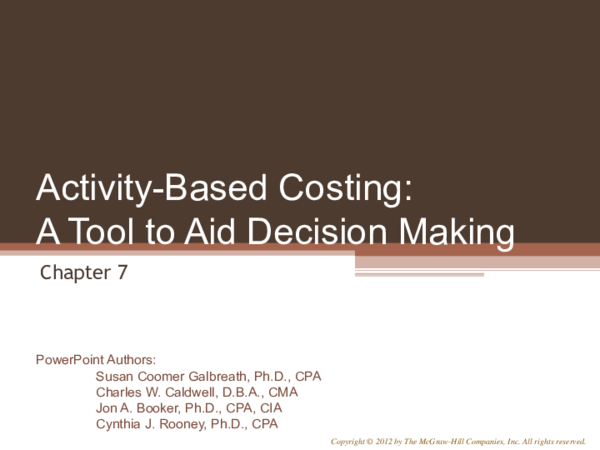 Activity-Based Costing:
A Tool to Aid Decision Making

Chapter 7

PowerPoint Authors:
Susan Coomer Galbreath, Ph.D., CPA
Charles W. Caldwell, D.B.A., CMA
Jon A. Booker, Ph.D., CPA, CIA
Cynthia J. Rooney, Ph.D., CPA

Copyright © 2012 by The McGraw-Hill Companies, Inc. All rights reserved.